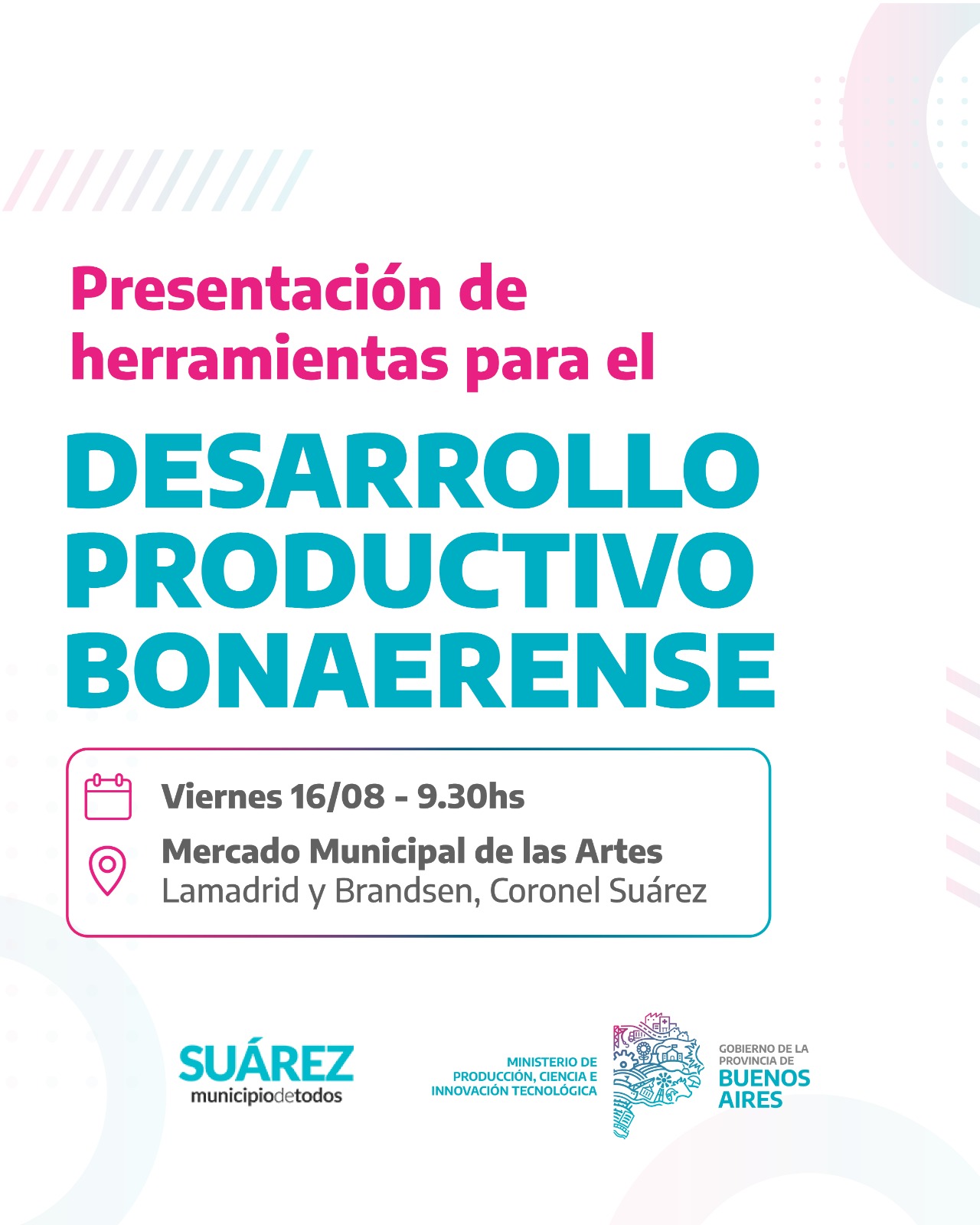 Presentación de herramientas para el

DESARROLLO PRODUCTIVO BONAERENSE

Viernes 16/08 - 9.30hs

Mercado Municipal de las Artes
Lamadrid y Brandsen, Coronel Suárez

SUÁREZ
municipiodetodos

MINISTERIO DE PRODUCCIÓN, CIENCIA E INNOVACIÓN TECNOLÓGICA

GOBIERNO DE LA PROVINCIA DE
BUENOS AIRES